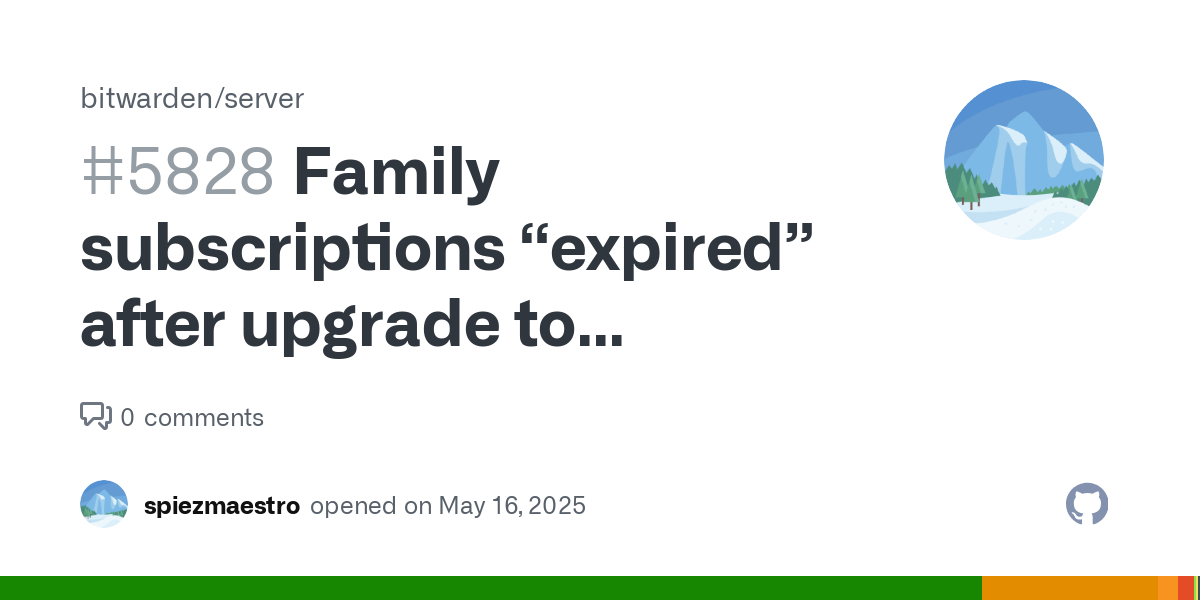 bitwarden/server

#5828 Family subscriptions “expired” after upgrade to...

0 comments

spiezmaestro opened on May 16, 2025